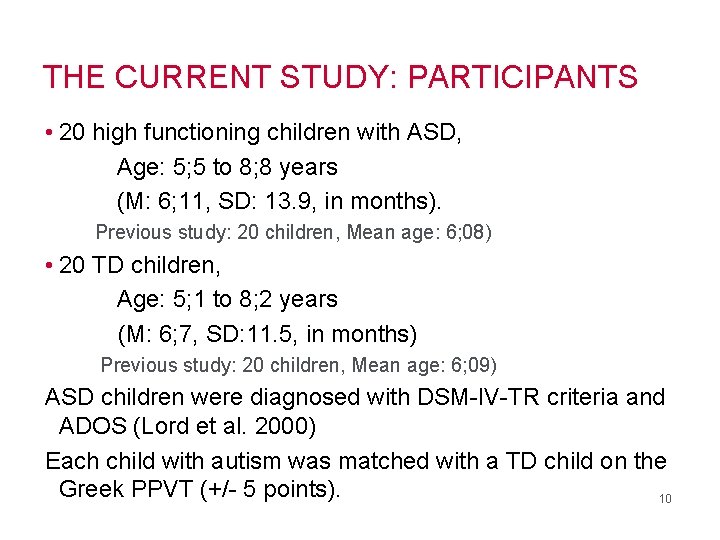 THE CURRENT STUDY: PARTICIPANTS

• 20 high functioning children with ASD,
Age: 5;5 to 8;8 years
(M: 6;11, SD: 13.9, in months).
Previous study: 20 children, Mean age: 6;08)

• 20 TD children,
Age: 5;1 to 8;2 years
(M: 6;7, SD:11.5, in months)
Previous study: 20 children, Mean age: 6;09)

ASD children were diagnosed with DSM-IV-TR criteria and ADOS (Lord et al. 2000)

Each child with autism was matched with a TD child on the Greek PPVT (+/- 5 points).

10